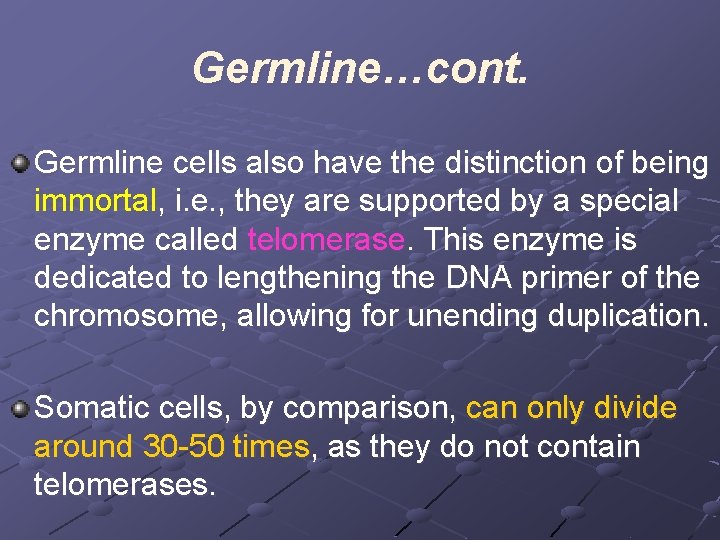 Germline…cont.

Germline cells also have the distinction of being immortal, i.e., they are supported by a special enzyme called telomerase. This enzyme is dedicated to lengthening the DNA primer of the chromosome, allowing for unending duplication.

Somatic cells, by comparison, can only divide around 30-50 times, as they do not contain telomerases.